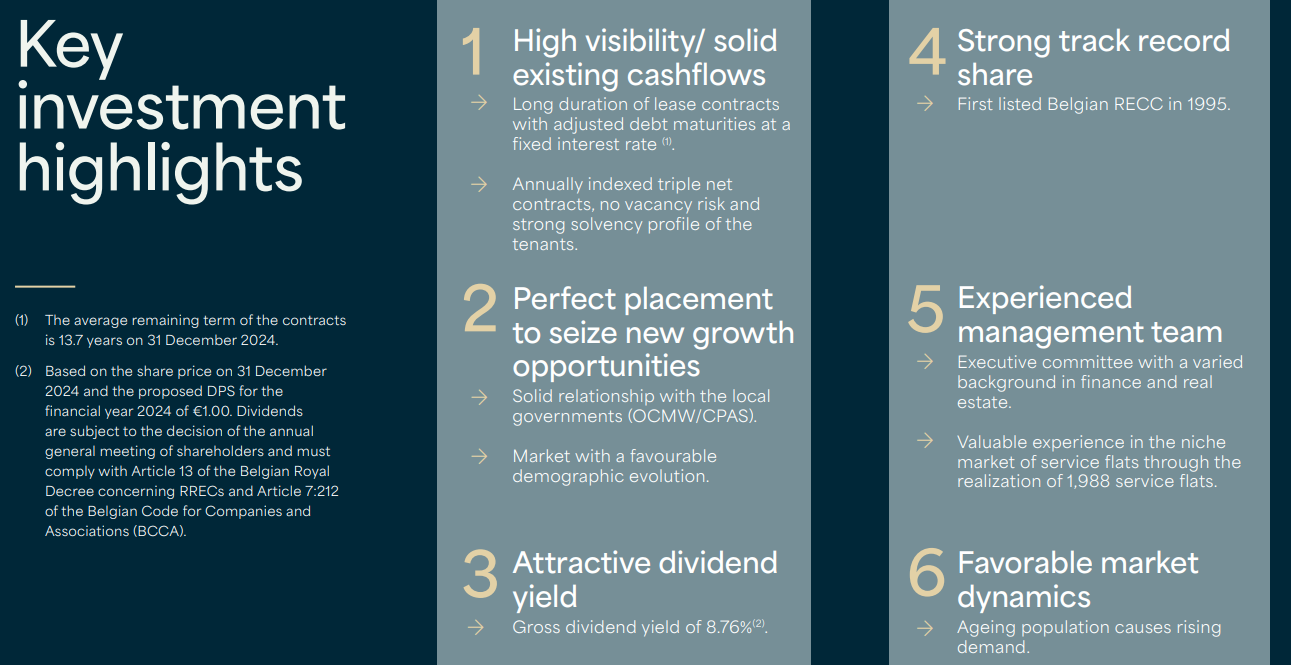 Key investment highlights

(1) The average remaining term of the contracts is 13.7 years on 31 December 2024.

(2) Based on the share price on 31 December 2024 and the proposed DPS for the financial year 2024 of €1.00. Dividends are subject to the decision of the annual general meeting of shareholders and must comply with Article 13 of the Belgian Royal Decree concerning RRECs and Article 7:212 of the Belgian Code for Companies and Associations (BCCA).

1 High visibility/ solid existing cashflows

→ Long duration of lease contracts with adjusted debt maturities at a fixed interest rate $^{(1)}$.

→ Annually indexed triple net contracts, no vacancy risk and strong solvency profile of the tenants.

2 Perfect placement to seize new growth opportunities

→ Solid relationship with the local governments (OCMW/CPAS).

→ Market with a favourable demographic evolution.

3 Attractive dividend yield

→ Gross dividend yield of 8.76%$^{(2)}$.

4 Strong track record share

→ First listed Belgian RECC in 1995.

5 Experienced management team

→ Executive committee with a varied background in finance and real estate.

→ Valuable experience in the niche market of service flats through the realization of 1,988 service flats.

6 Favorable market dynamics

→ Ageing population causes rising demand.